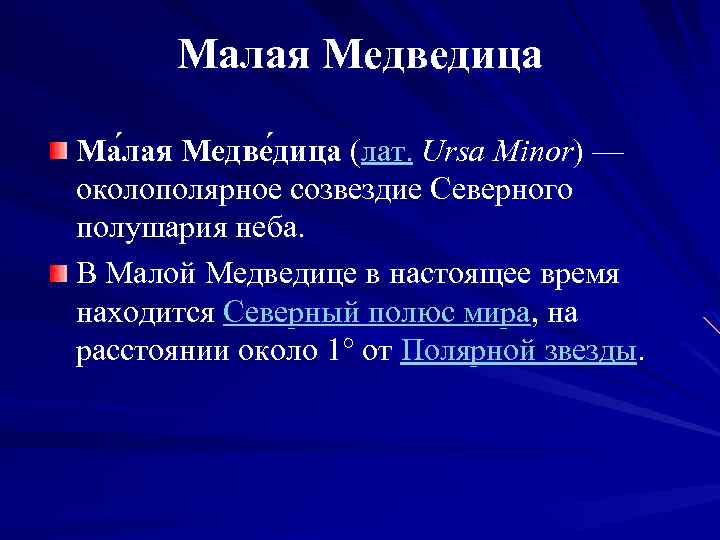 Малая Медведица

Ма́лая Медве́дица (лат. Ursa Minor) — околополярное созвездие Северного полушария неба.

В Малой Медведице в настоящее время находится Северный полюс мира, на расстоянии около 1° от Полярной звезды.